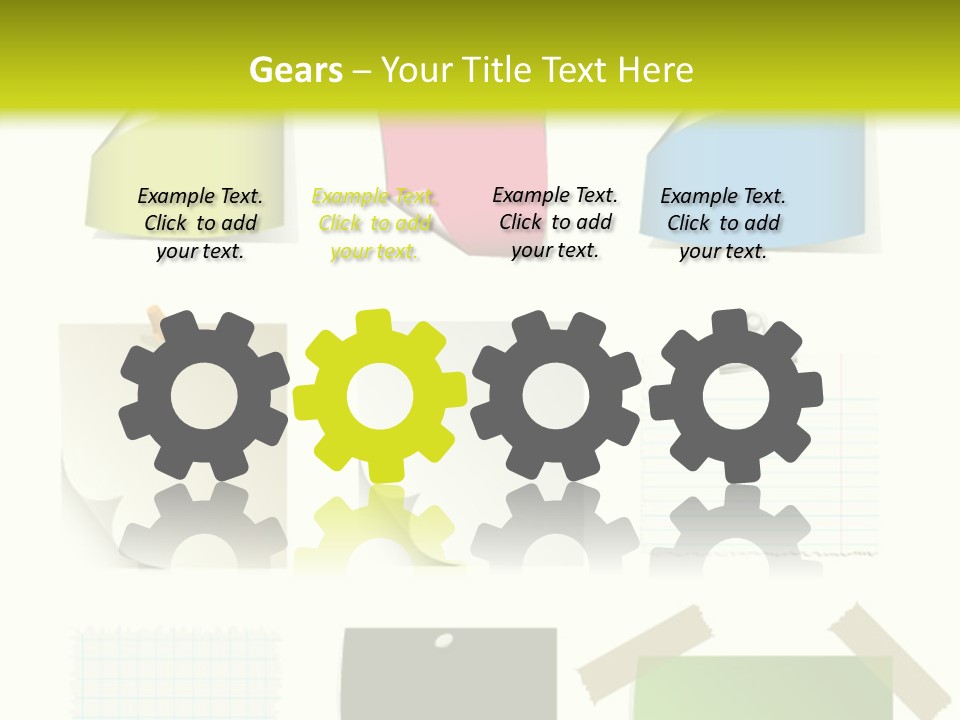 Gears – Your Title Text Here

Example Text. Click to add your text.

Example Text. Click to add your text.

Example Text. Click to add your text.

Example Text. Click to add your text.